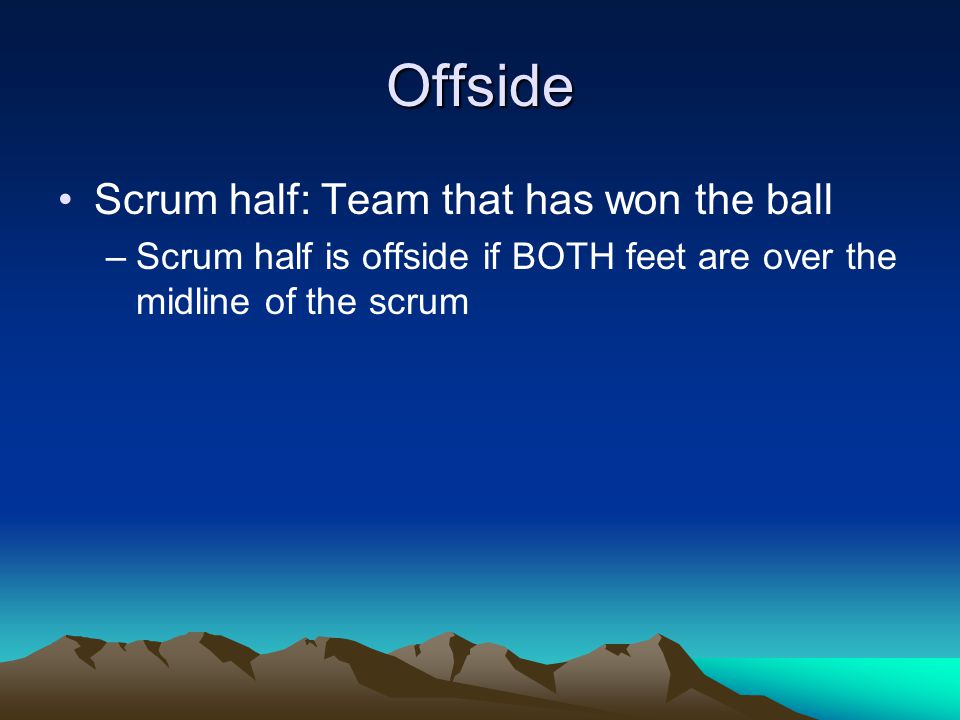 Offside

• Scrum half: Team that has won the ball
– Scrum half is offside if BOTH feet are over the midline of the scrum